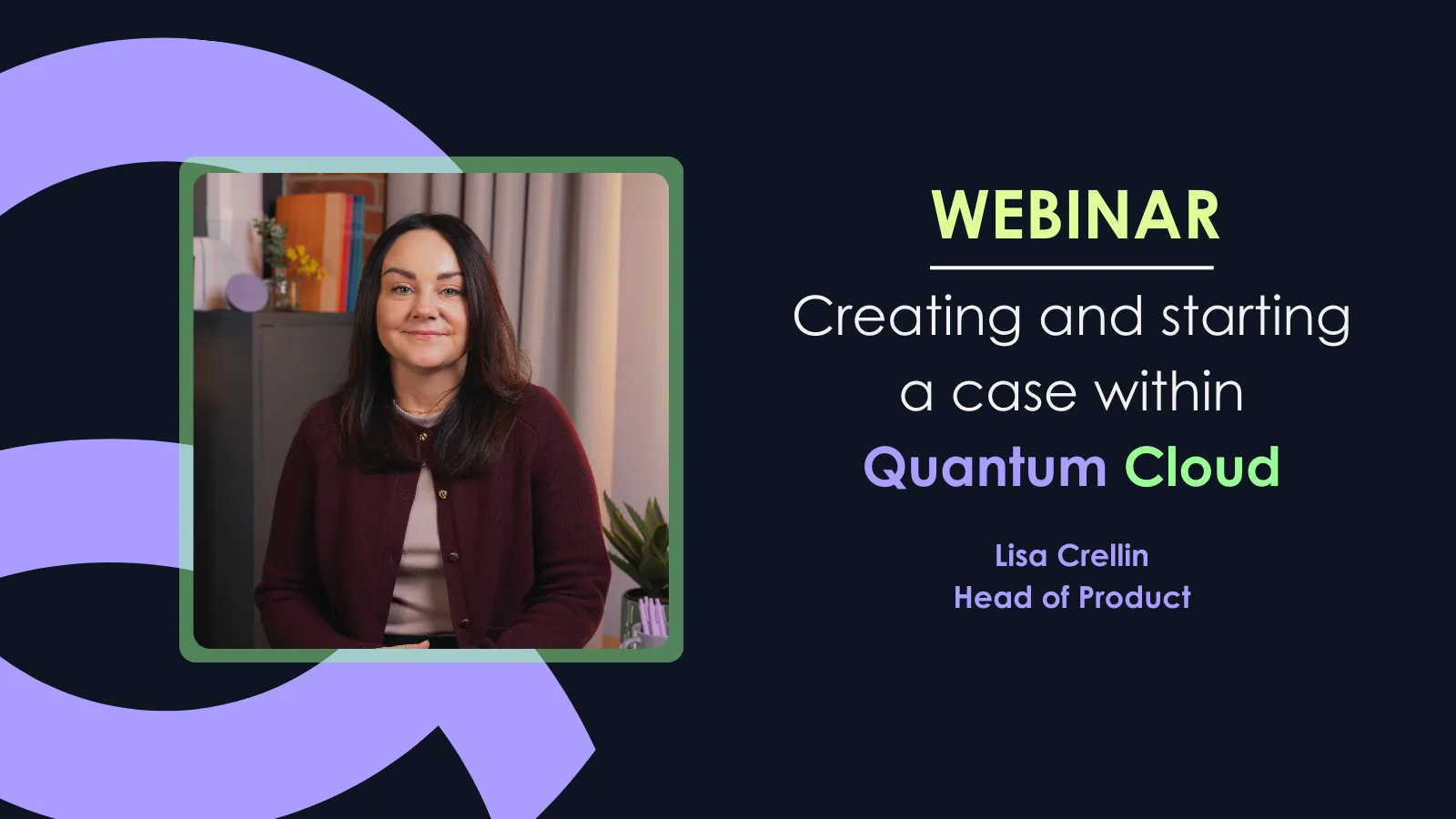 WEBINAR

Creating and starting a case within Quantum Cloud

Lisa Crellin
Head of Product